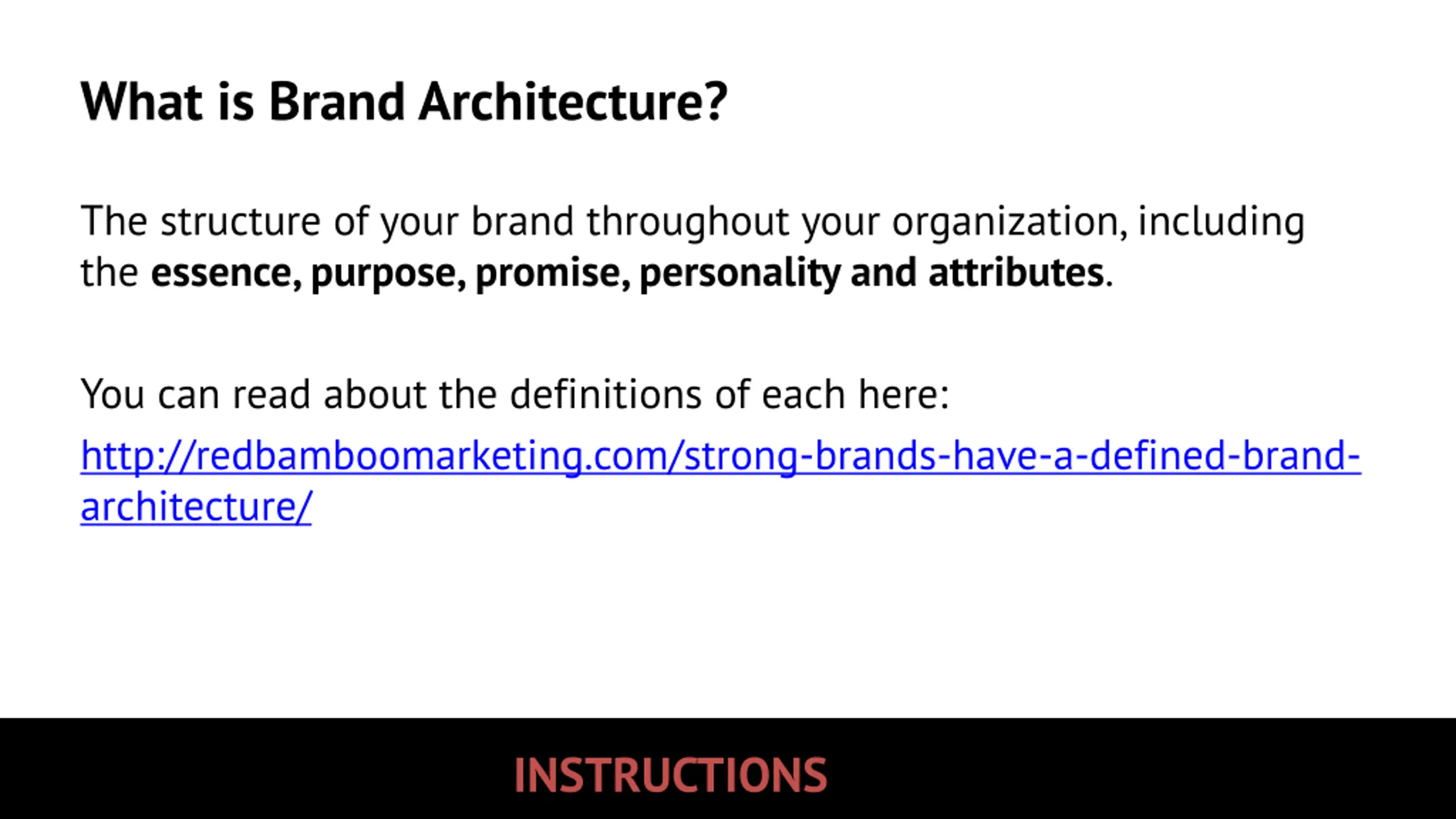 What is Brand Architecture?

The structure of your brand throughout your organization, including the essence, purpose, promise, personality and attributes.

You can read about the definitions of each here:
http://redbamboomarketing.com/strong-brands-have-a-defined-brand-architecture/

INSTRUCTIONS